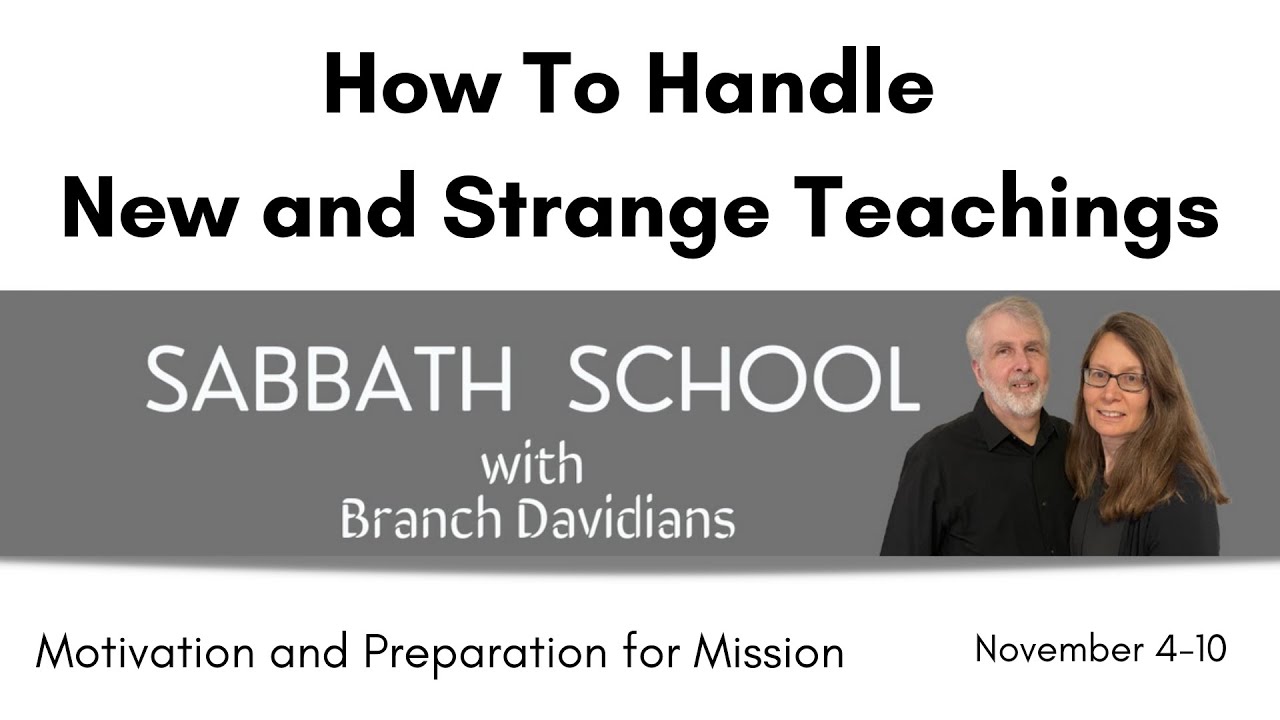 How To Handle
New and Strange Teachings

SABBATH SCHOOL
with
Branch Davidians

Motivation and Preparation for Mission

November 4-10